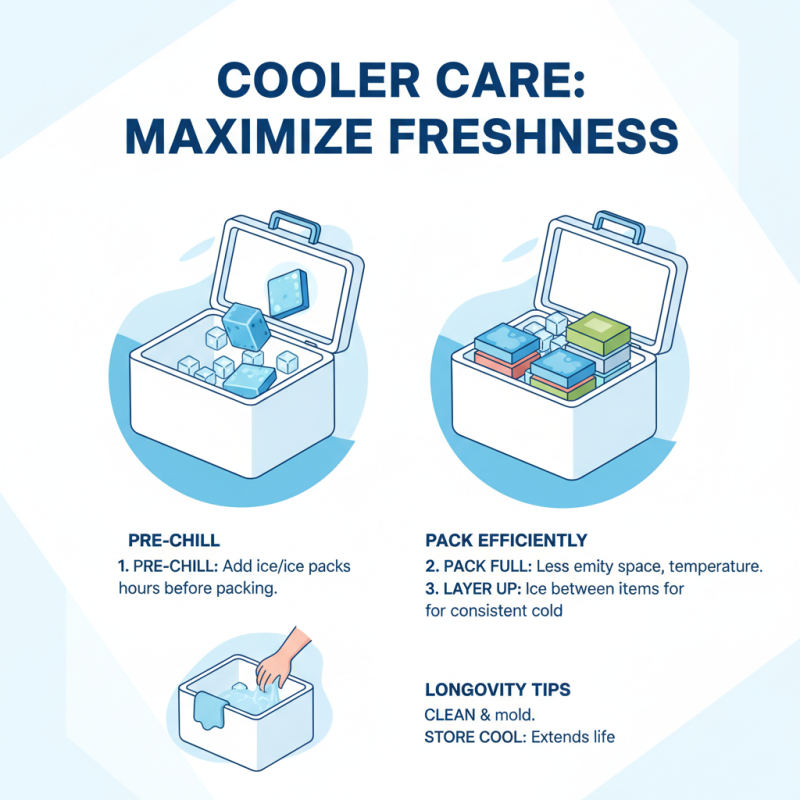 COOLER CARE: MAXIMIZE FRESHNESS

PRE-CHILL
1. PRE-CHILL: Add ice/ice packs hours before packing.

PACK EFFICIENTLY
2. PACK FULL: Less emity space, temperature.
3. LAYER UP: Ice between items for for consistent cold

LONGOVITY TIPS
CLEAN & mold.
STORE COOL: Extends life